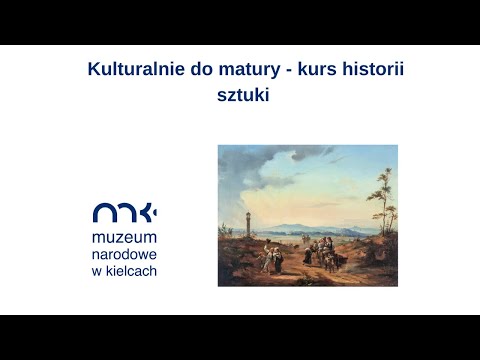 Kulturalnie do matury - kurs historii sztuki

muzeum
narodowe
w kielcach